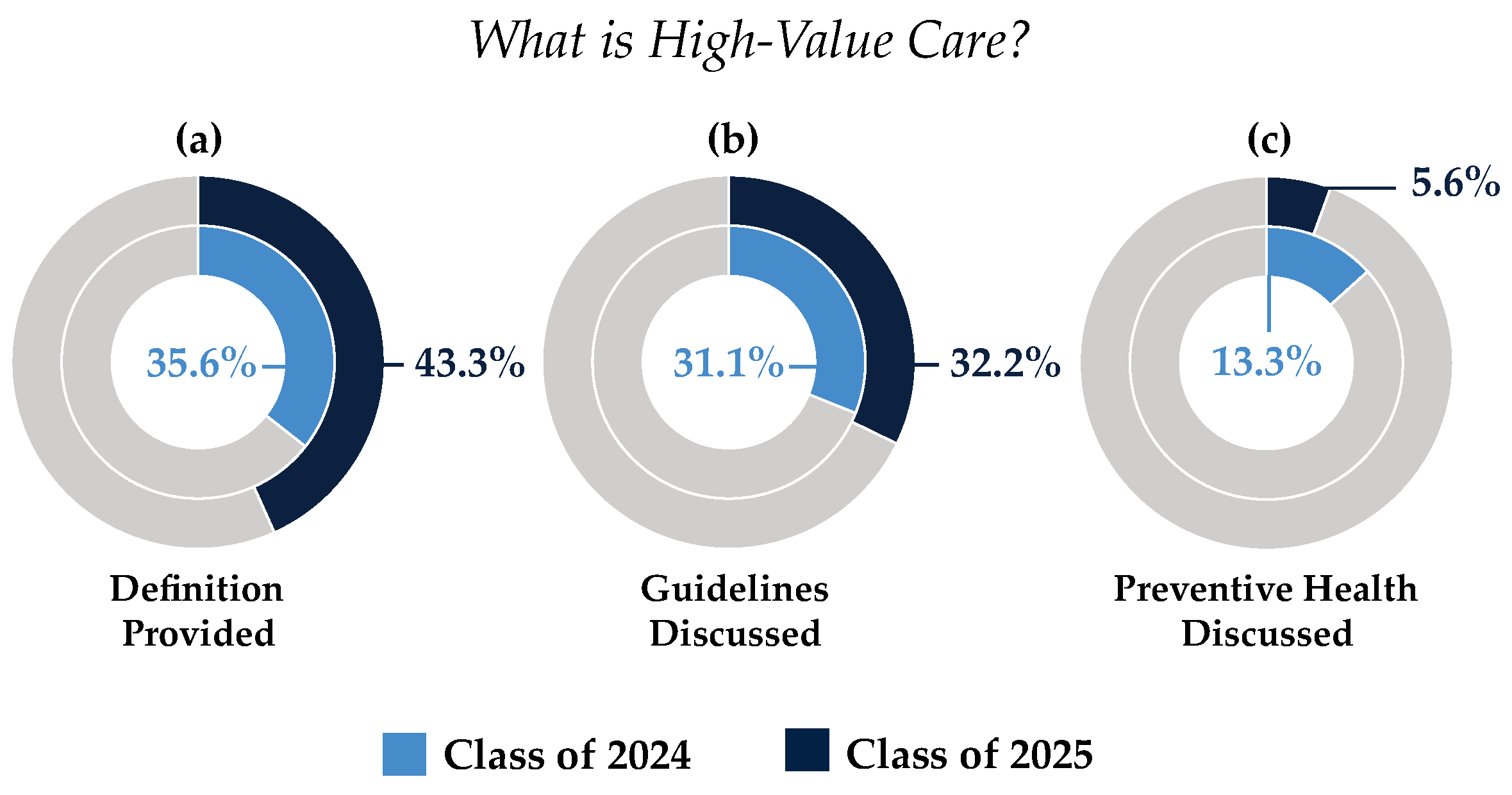 What is High-Value Care?

(a)

35.6%

43.3%

Definition Provided

(b)

31.1%

32.2%

Guidelines Discussed

(c)

5.6%

13.3%

Preventive Health Discussed

Class of 2024 Class of 2025